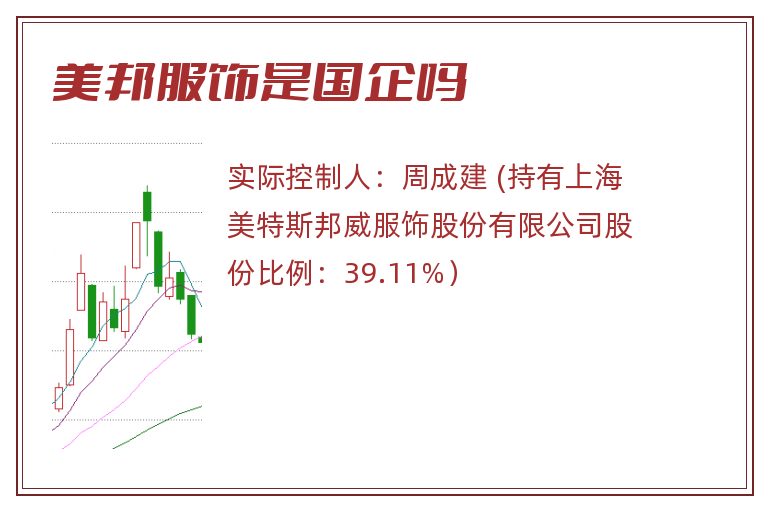 美邦服饰是国企吗

实际控制人：周成建 (持有上海美特斯邦威服饰股份有限公司股份比例：39.11%）